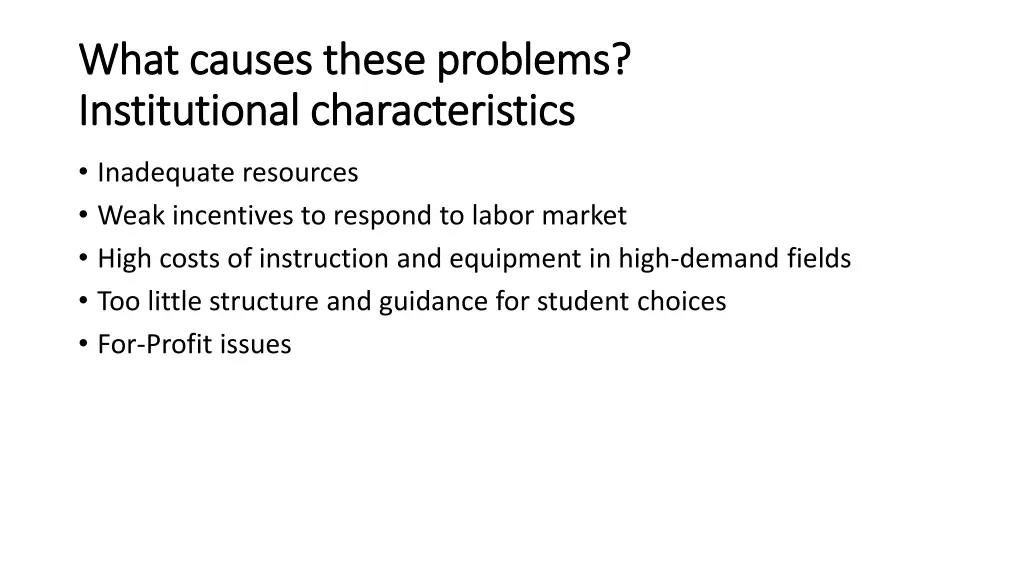 What causes these problems?
Institutional characteristics

• Inadequate resources
• Weak incentives to respond to labor market
• High costs of instruction and equipment in high-demand fields
• Too little structure and guidance for student choices
• For-Profit issues